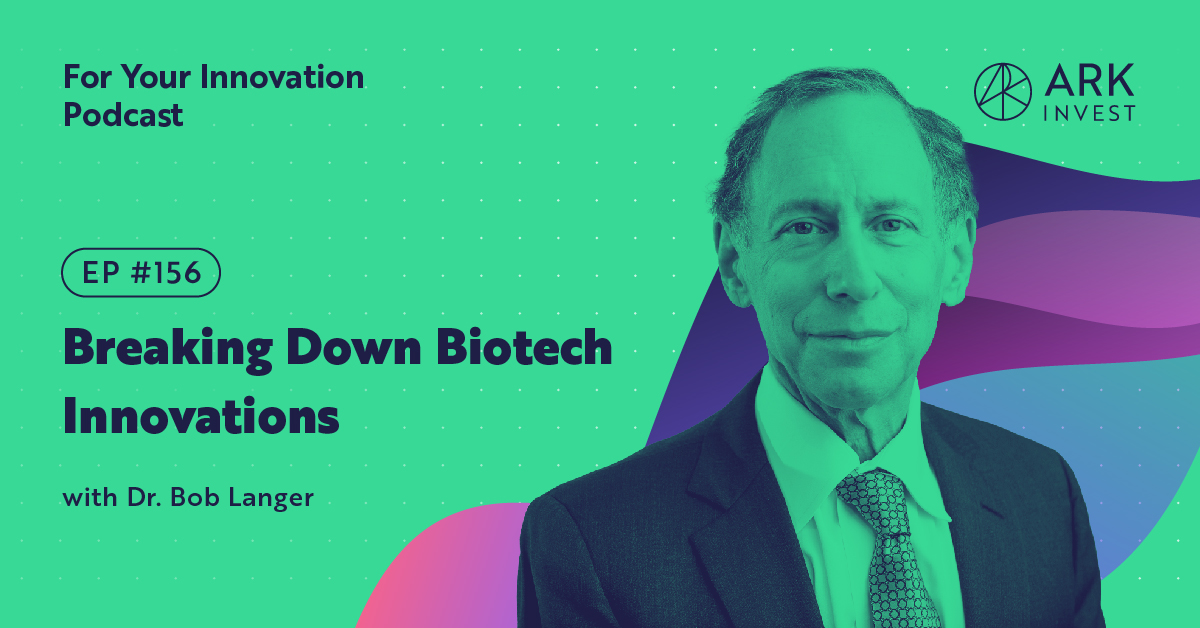 For Your Innovation Podcast

ARK INVEST

EP #156

Breaking Down Biotech Innovations

with Dr. Bob Langer